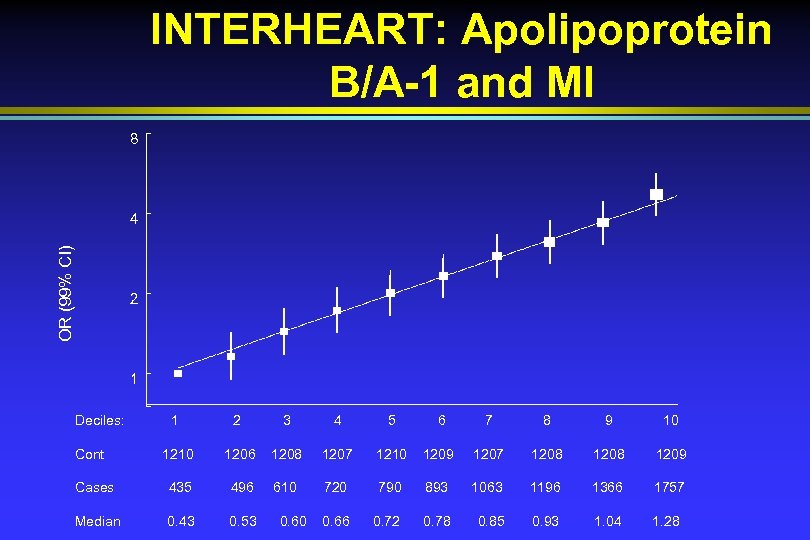 INTERHEART: Apolipoprotein B/A-1 and MI

OR (99% CI)

8

4

2

1

| Deciles: | 1 | 2 | 3 | 4 | 5 | 6 | 7 | 8 | 9 | 10 |
|---|---|---|---|---|---|---|---|---|---|---|
| Cont | 1210 | 1206 | 1208 | 1207 | 1210 | 1209 | 1207 | 1208 | 1208 | 1209 |
| Cases | 435 | 496 | 610 | 720 | 790 | 893 | 1063 | 1196 | 1366 | 1757 |
| Median | 0.43 | 0.53 | 0.60 | 0.66 | 0.72 | 0.78 | 0.85 | 0.93 | 1.04 | 1.28 |